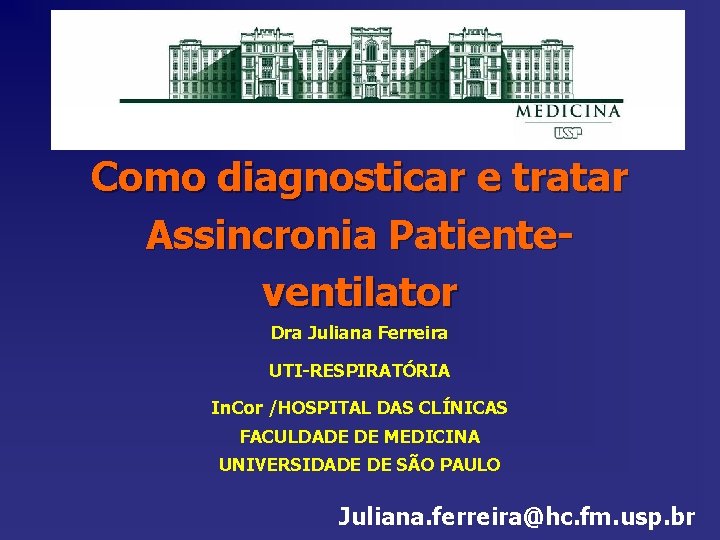 MEDICINA
USP

Como diagnosticar e tratar Assincronia Patiente-ventilator

Dra Juliana Ferreira

UTI-RESPIRATÓRIA

InCor /HOSPITAL DAS CLÍNICAS
FACULDADE DE MEDICINA
UNIVERSIDADE DE SÃO PAULO

Juliana.ferreira@hc.fm.usp.br